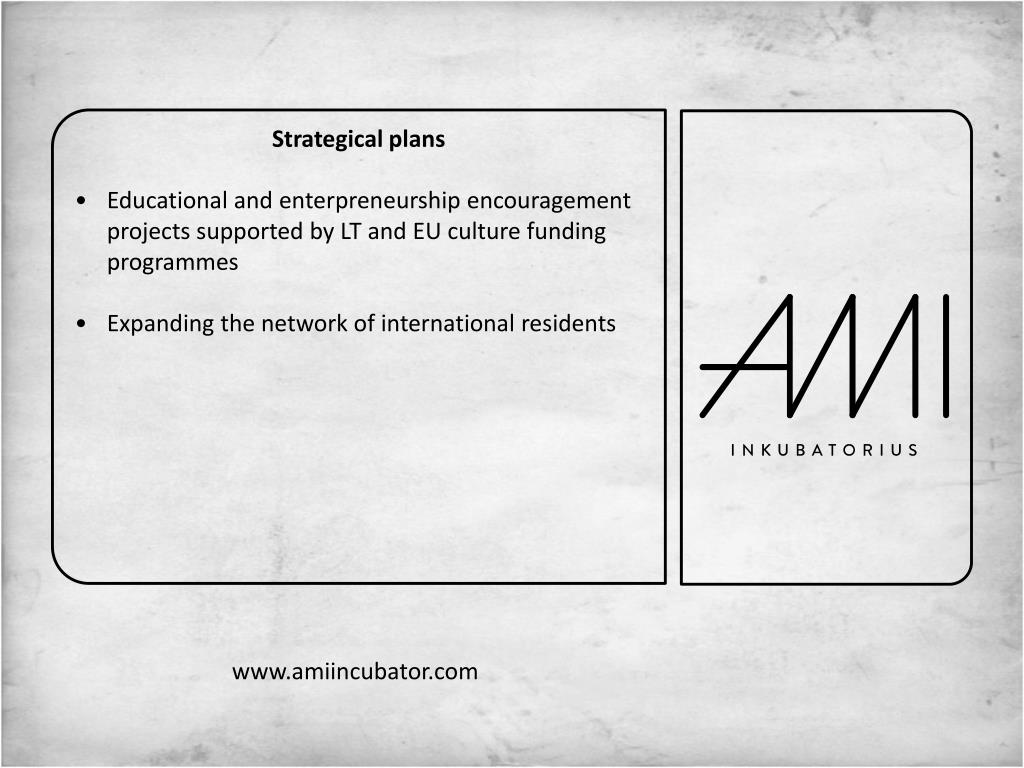 Strategical plans

• Educational and enterpreneurship encouragement projects supported by LT and EU culture funding programmes

• Expanding the network of international residents

AMI
INKUBATORIUS

www.amiincubator.com